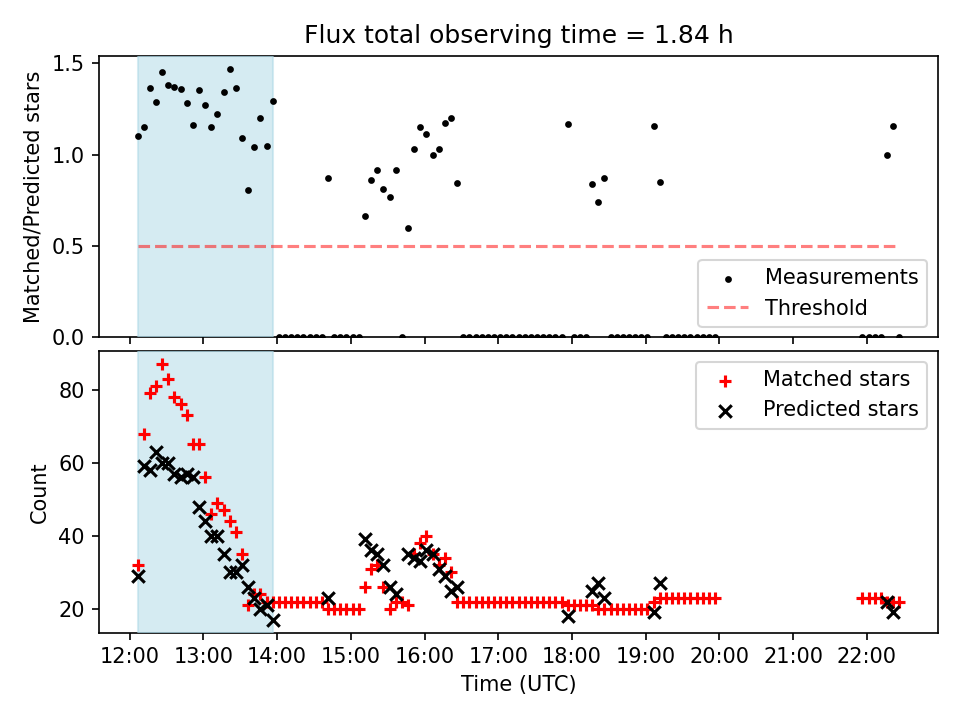 Flux total observing time = 1.84 h

Matched/Predicted stars

1.5
1.0
0.5
0.0

Measurements
Threshold

Count

80
60
40
20

Matched stars
Predicted stars

12:00 13:00 14:00 15:00 16:00 17:00 18:00 19:00 20:00 21:00 22:00

Time (UTC)